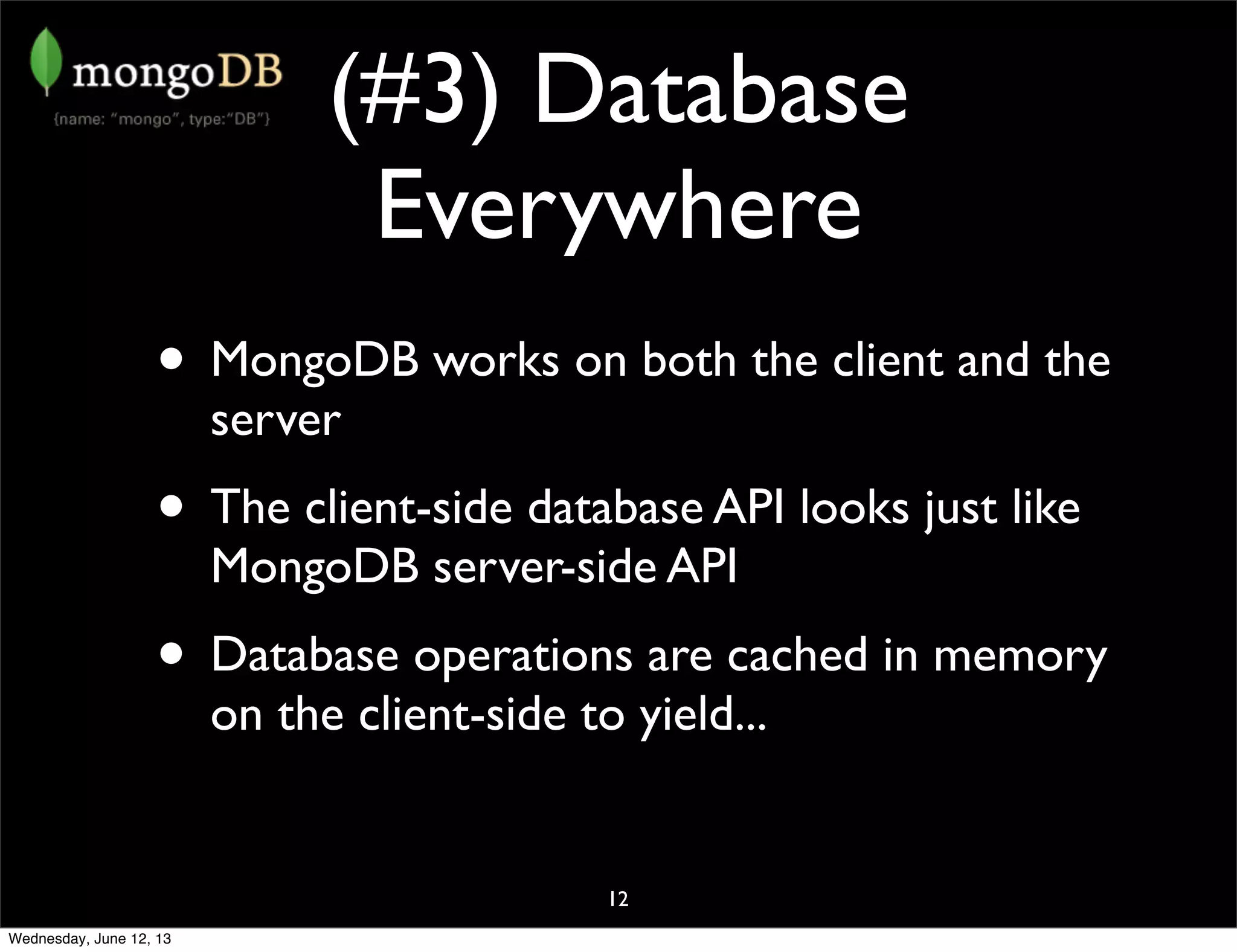 mongoDB
{name: "mongo", type:"DB"}

(#3) Database Everywhere

• MongoDB works on both the client and the server

• The client-side database API looks just like MongoDB server-side API

• Database operations are cached in memory on the client-side to yield...

12

Wednesday, June 12, 13